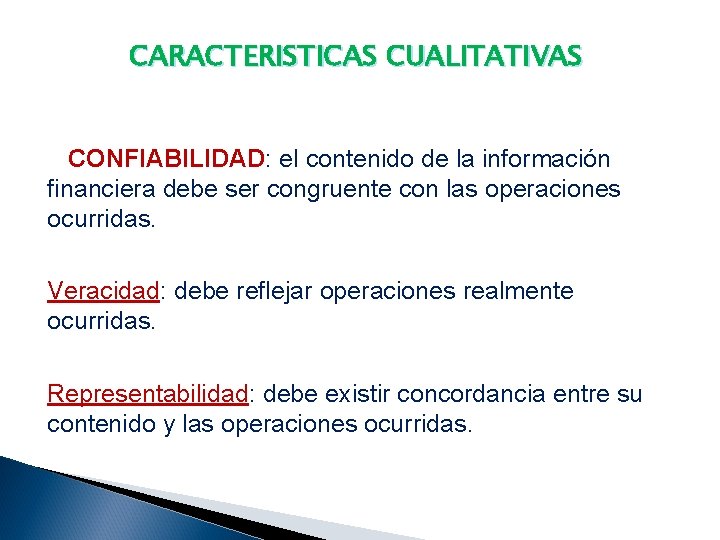 CARACTERISTICAS CUALITATIVAS

CONFIABILIDAD: el contenido de la información financiera debe ser congruente con las operaciones ocurridas.

Veracidad: debe reflejar operaciones realmente ocurridas.

Representabilidad: debe existir concordancia entre su contenido y las operaciones ocurridas.